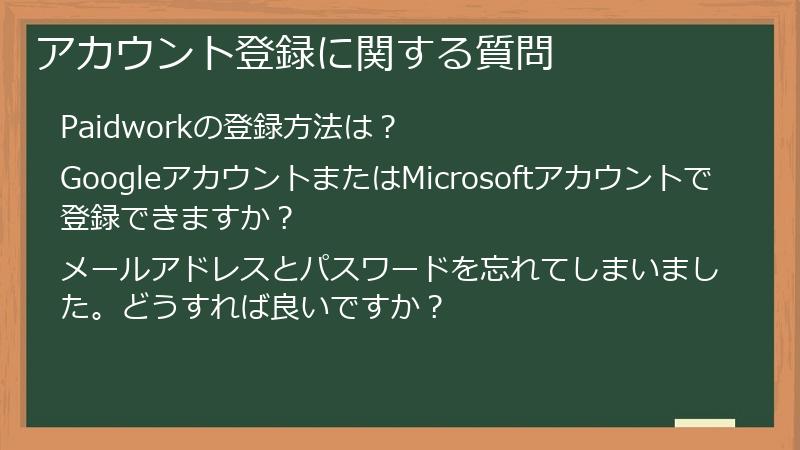 アカウント登録に関する質問

Paidworkの登録方法は？

GoogleアカウントまたはMicrosoftアカウントで登録できますか？

メールアドレスとパスワードを忘れてしまいました。どうすれば良いですか？